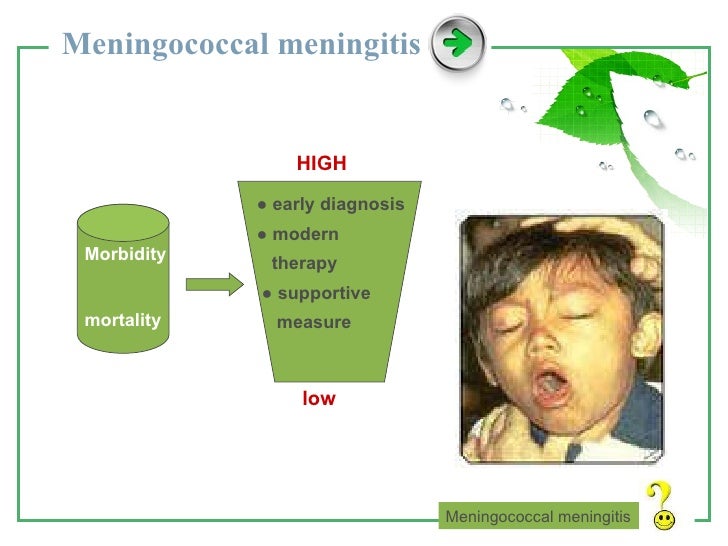 Meningococcal meningitis

Morbidity

mortality

HIGH

● early diagnosis
● modern therapy
● supportive measure

low

Meningococcal meningitis